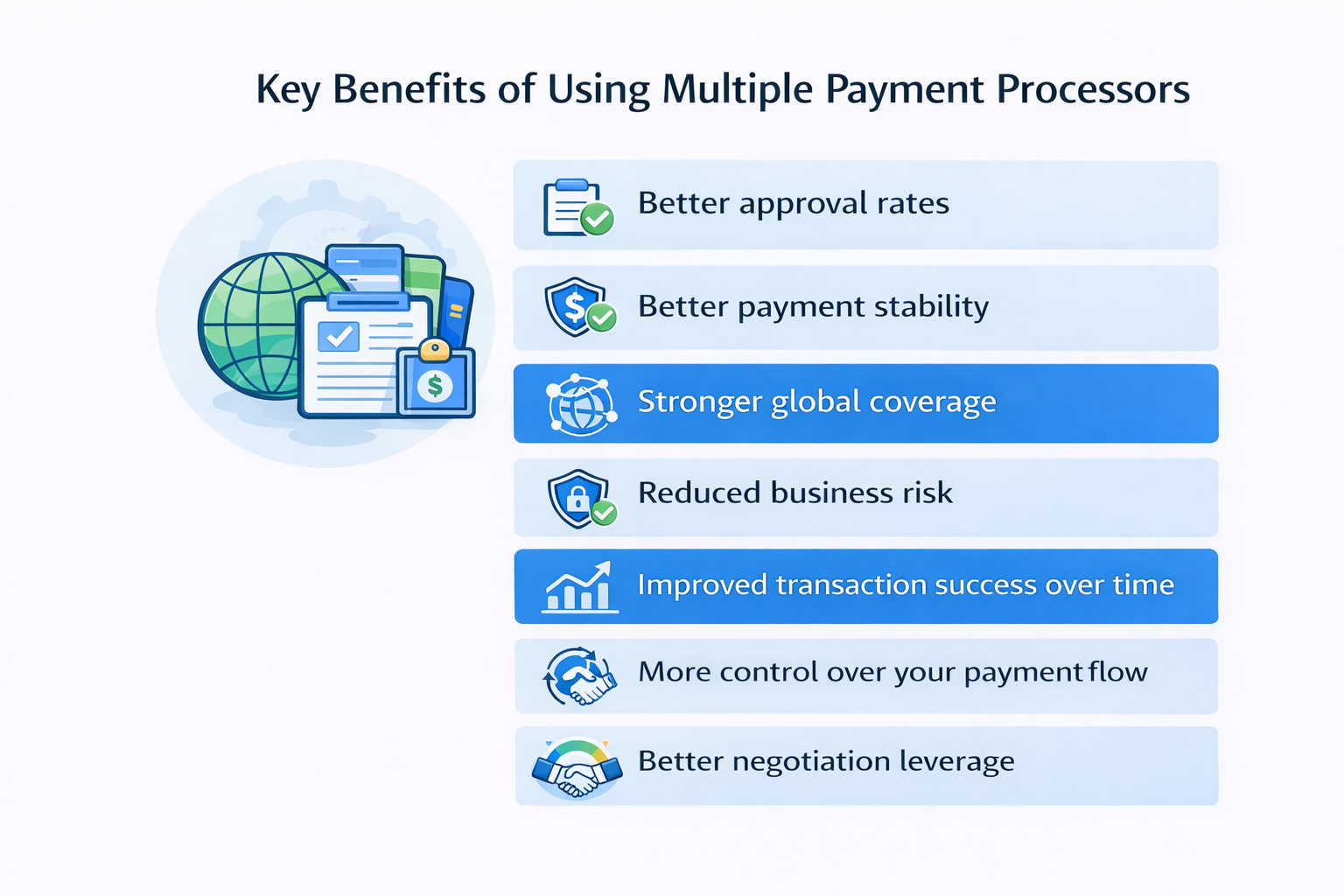 Key Benefits of Using Multiple Payment Processors

Better approval rates

Better payment stability

Stronger global coverage

Reduced business risk

Improved transaction success over time

More control over your payment flow

Better negotiation leverage